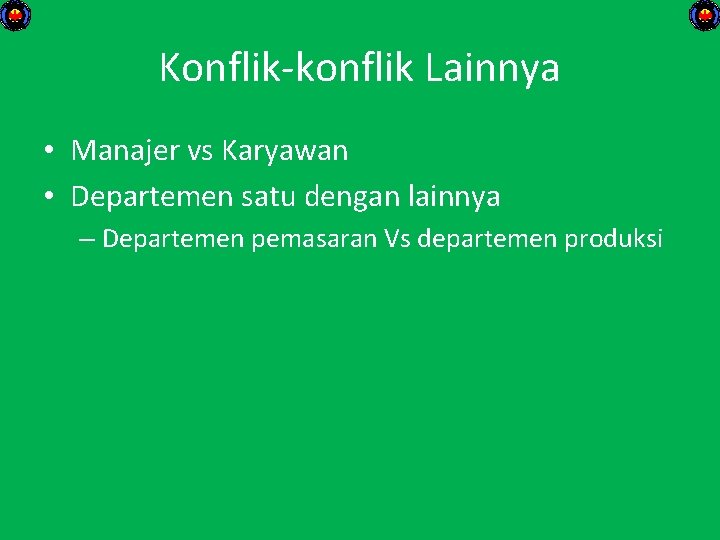 Konflik-konflik Lainnya

• Manajer vs Karyawan
• Departemen satu dengan lainnya
– Departemen pemasaran Vs departemen produksi